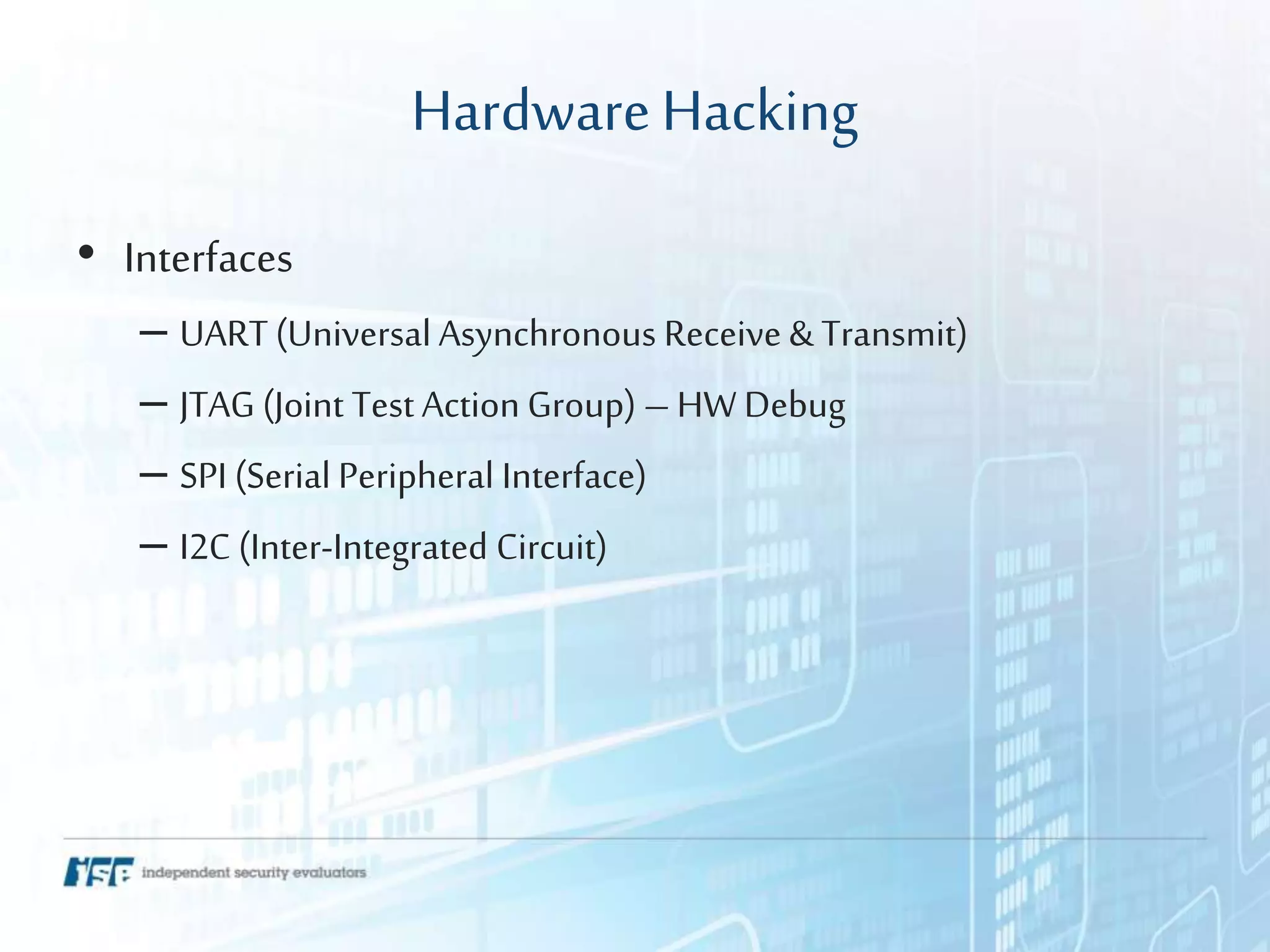 Hardware Hacking

• Interfaces

– UART (Universal Asynchronous Receive & Transmit)

– JTAG (Joint Test Action Group) – HW Debug

– SPI (Serial Peripheral Interface)

– I2C (Inter-Integrated Circuit)

ISE independent security evaluators